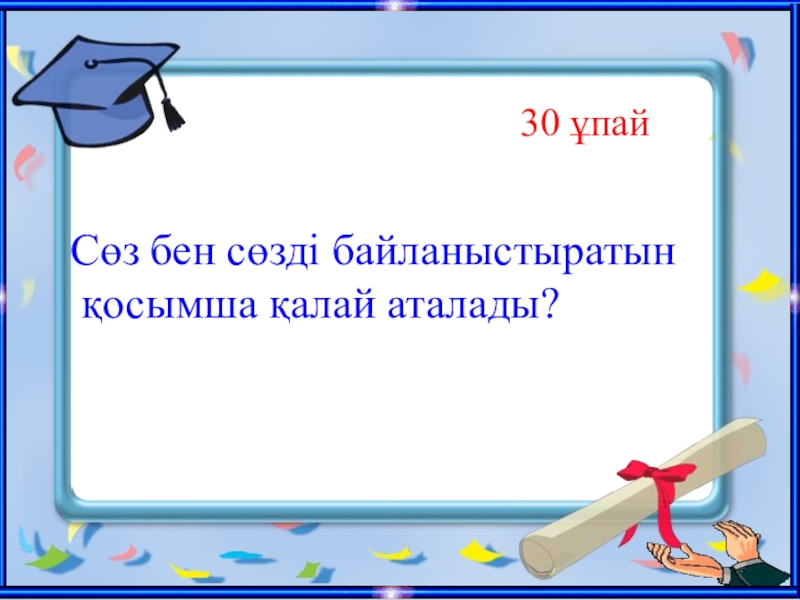 30 ұпай

Сөз бен сөзді байланыстыратын қосымша қалай аталады?